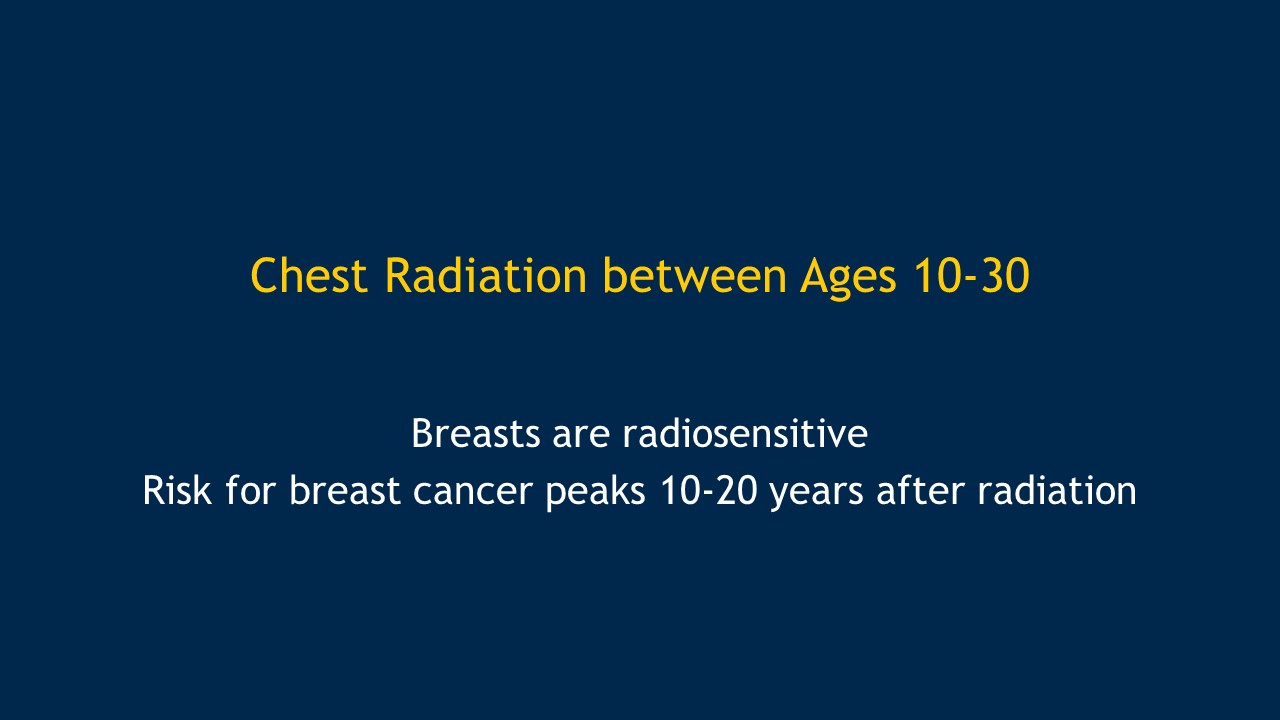 Chest Radiation between Ages 10-30

Breasts are radiosensitive
Risk for breast cancer peaks 10-20 years after radiation